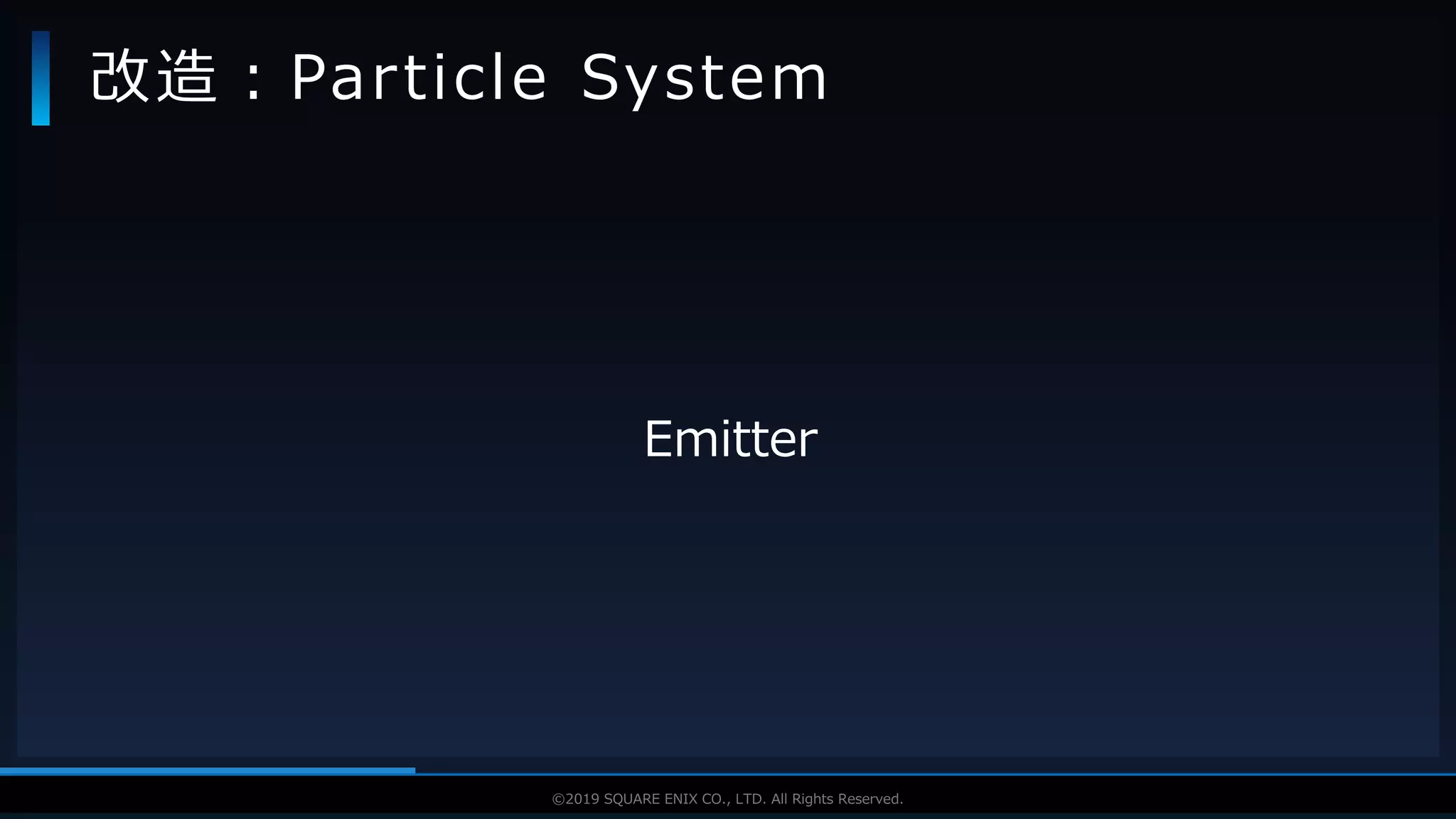 改造：Particle System

Emitter

©2019 SQUARE ENIX CO., LTD. All Rights Reserved.